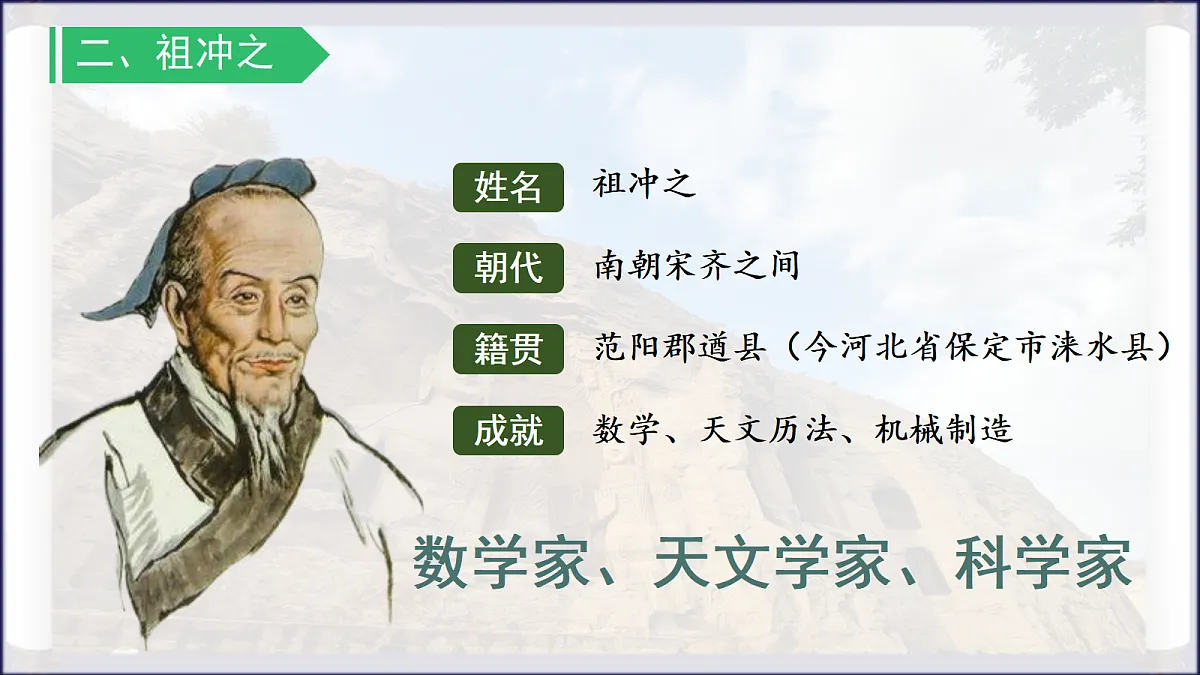 二、祖冲之

姓名 祖冲之

朝代 南朝宋齐之间

籍贯 范阳郡遒县（今河北省保定市涞水县）

成就 数学、天文历法、机械制造

数学家、天文学家、科学家